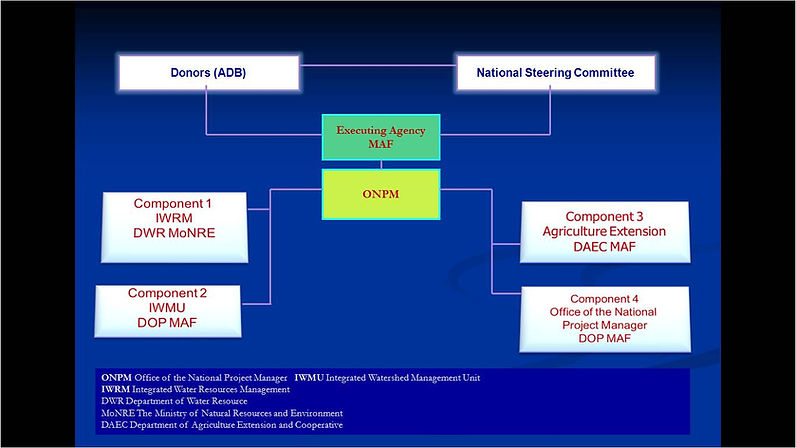 Donors (ADB)

National Steering Committee

Executing Agency
MAF

ONPM

Component 1
IWRM
DWR MoNRE

Component 2
IWMU
DOP MAF

Component 3
Agriculture Extension
DAEC MAF

Component 4
Office of the National Project Manager
DOP MAF

ONPM Office of the National Project Manager IWMU Integrated Watershed Management Unit
IWRM Integrated Water Resources Management
DWR Department of Water Resource
MoNRE The Ministry of Natural Resources and Environment
DAEC Department of Agriculture Extension and Cooperative